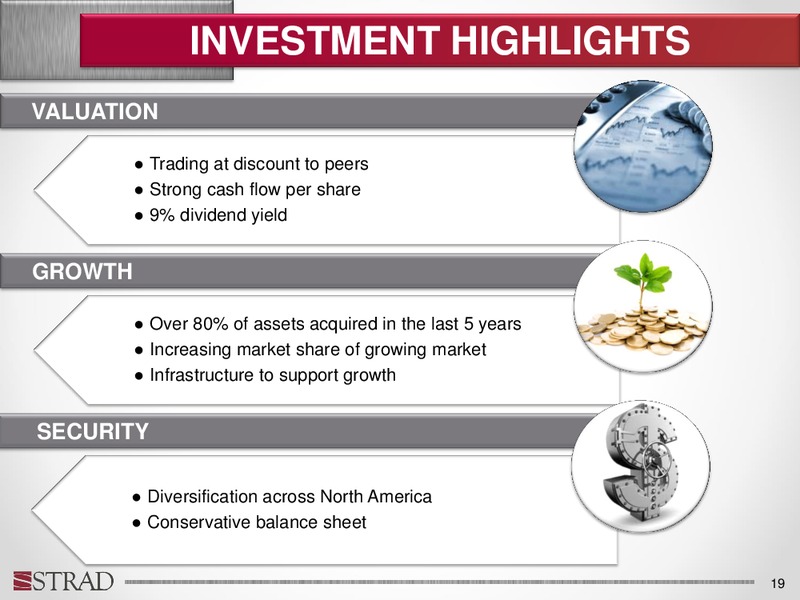 INVESTMENT HIGHLIGHTS

VALUATION

● Trading at discount to peers
● Strong cash flow per share
● 9% dividend yield

GROWTH

● Over 80% of assets acquired in the last 5 years
● Increasing market share of growing market
● Infrastructure to support growth

SECURITY

● Diversification across North America
● Conservative balance sheet

STRAD

19